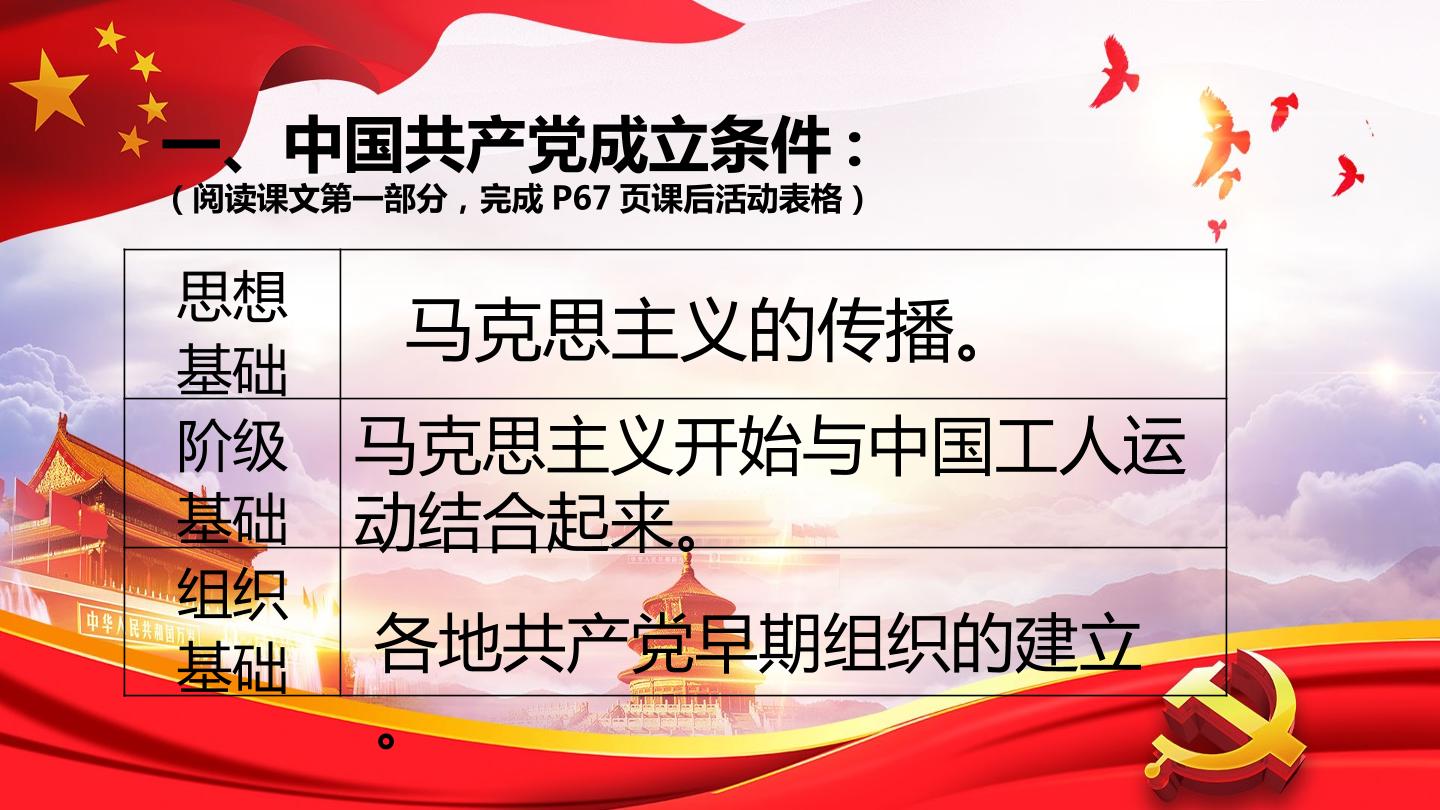 一、中国共产党成立条件：
（阅读课文第一部分，完成P67页课后活动表格）

| 思想基础 | 马克思主义的传播。 |
|---|---|
| 阶级基础 | 马克思主义开始与中国工人运动结合起来。 |
| 组织基础 | 各地共产党早期组织的建立。 |